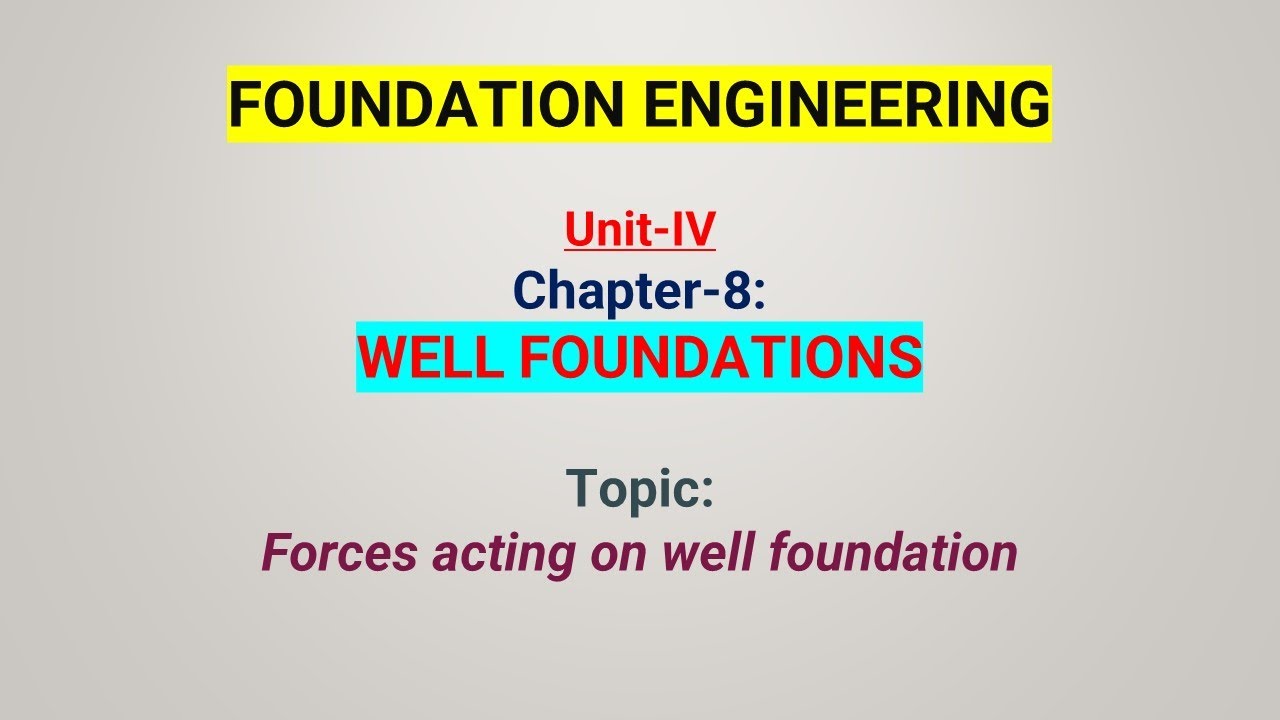 FOUNDATION ENGINEERING

Unit-IV
Chapter-8:
WELL FOUNDATIONS

Topic:
Forces acting on well foundation